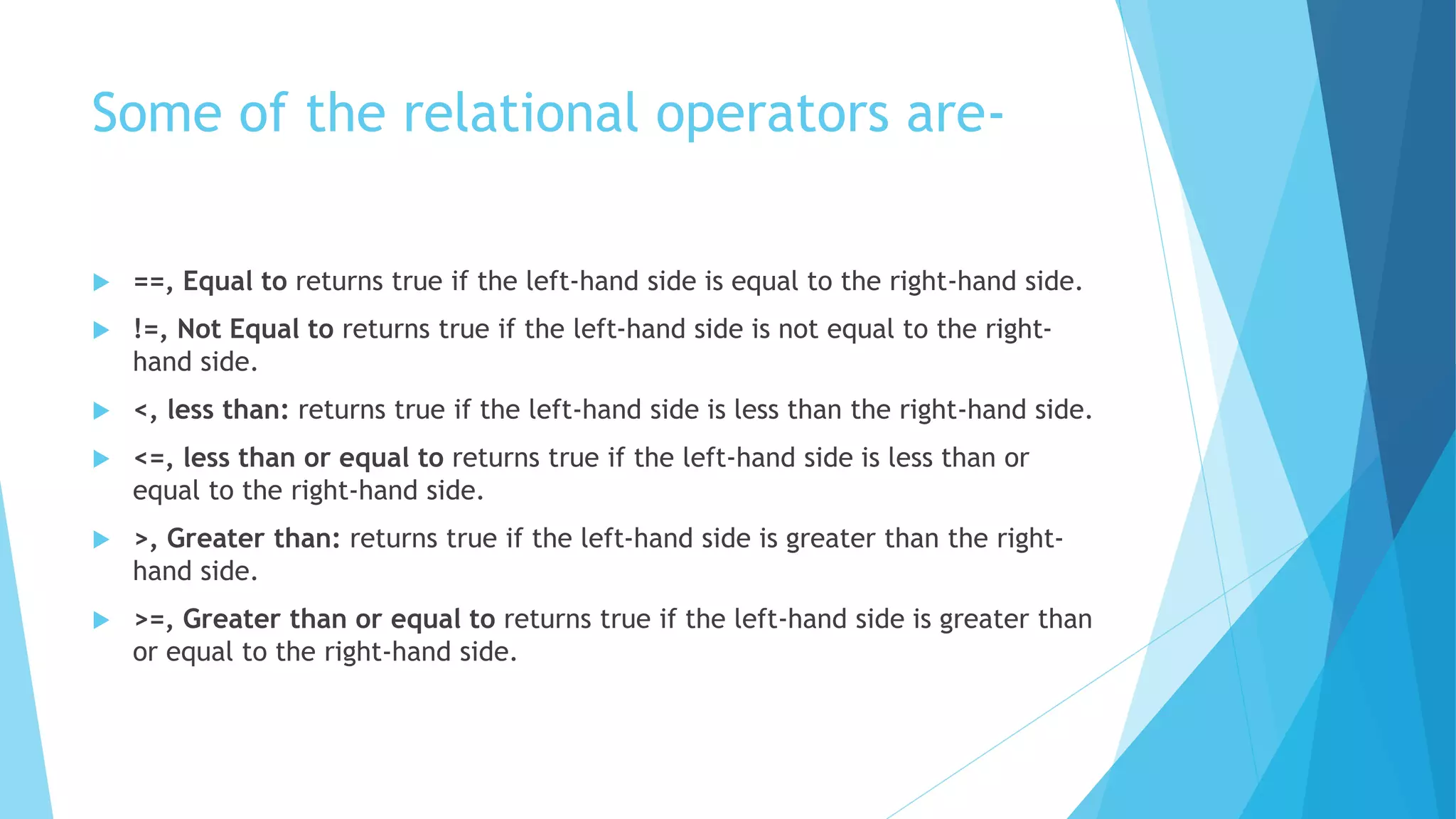 Some of the relational operators are-

==, Equal to returns true if the left-hand side is equal to the right-hand side.

!=, Not Equal to returns true if the left-hand side is not equal to the right-hand side.

<, less than: returns true if the left-hand side is less than the right-hand side.

<=, less than or equal to returns true if the left-hand side is less than or equal to the right-hand side.

>, Greater than: returns true if the left-hand side is greater than the right-hand side.

>=, Greater than or equal to returns true if the left-hand side is greater than or equal to the right-hand side.